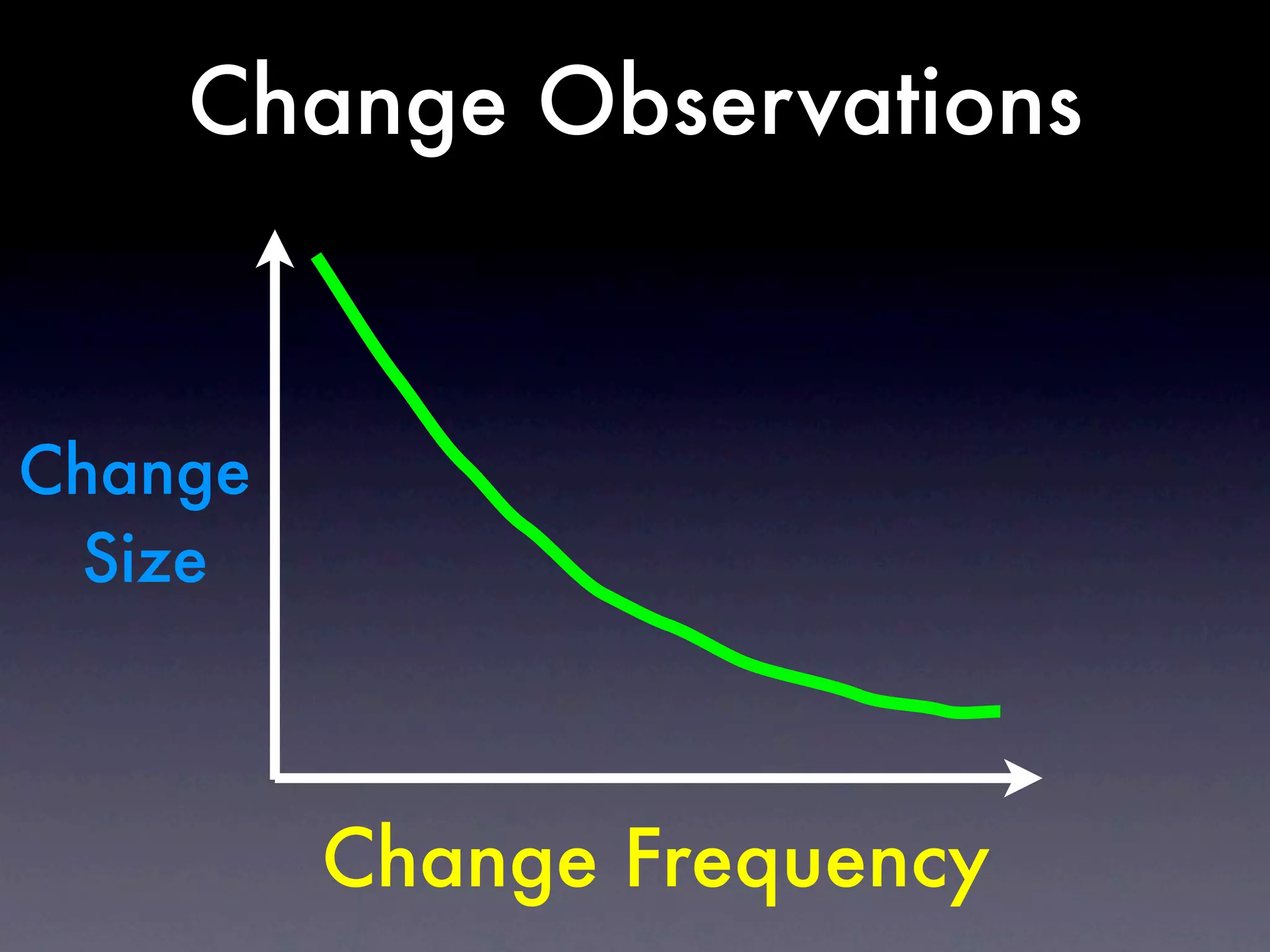 Change Observations

Change Size

Change Frequency